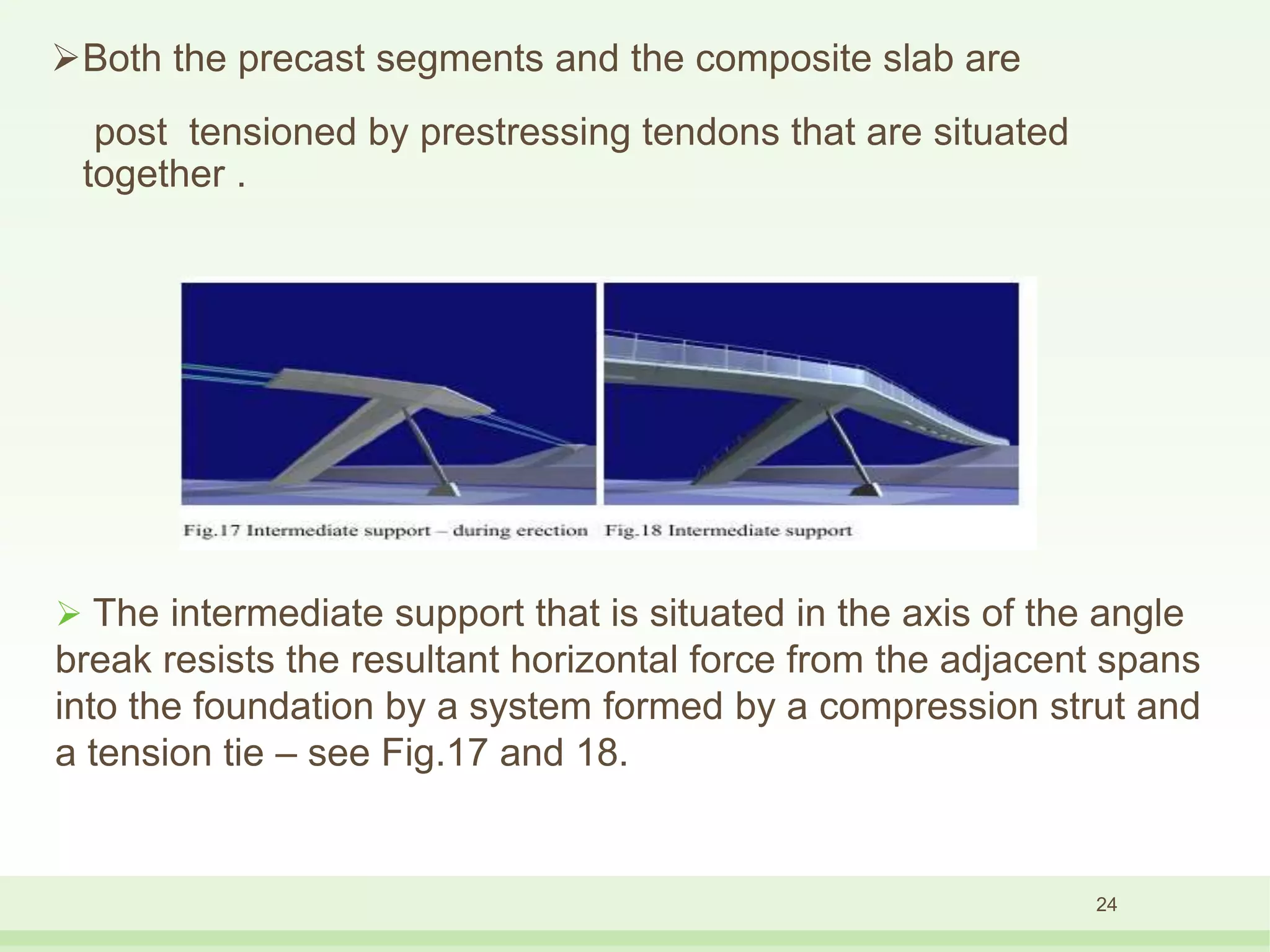 ➢Both the precast segments and the composite slab are

post tensioned by prestressing tendons that are situated together .

Fig.17 Intermediate support – during erection Fig.18 Intermediate support

➢ The intermediate support that is situated in the axis of the angle break resists the resultant horizontal force from the adjacent spans into the foundation by a system formed by a compression strut and a tension tie – see Fig.17 and 18.

24